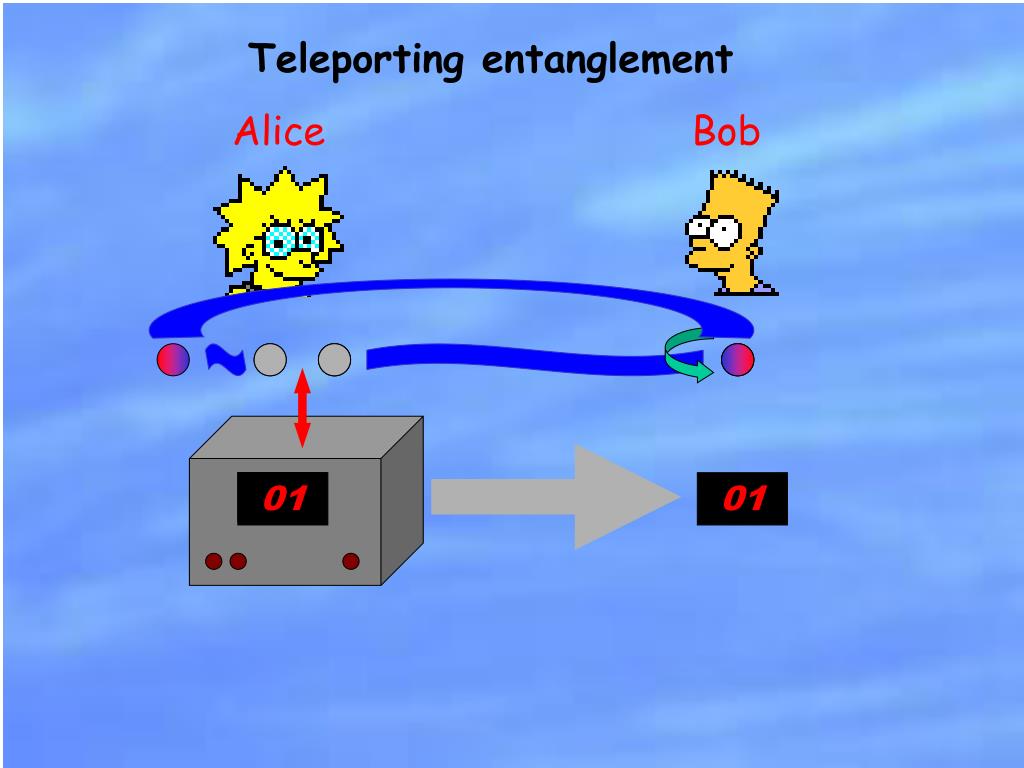 Teleporting entanglement

Alice

Bob

01

01